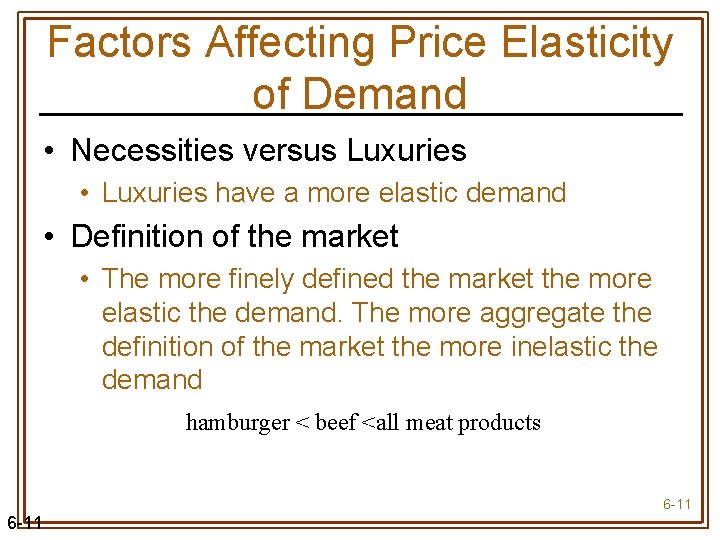 Factors Affecting Price Elasticity of Demand

• Necessities versus Luxuries
  • Luxuries have a more elastic demand
• Definition of the market
  • The more finely defined the market the more elastic the demand. The more aggregate the definition of the market the more inelastic the demand

hamburger < beef <all meat products

6-11

6-11